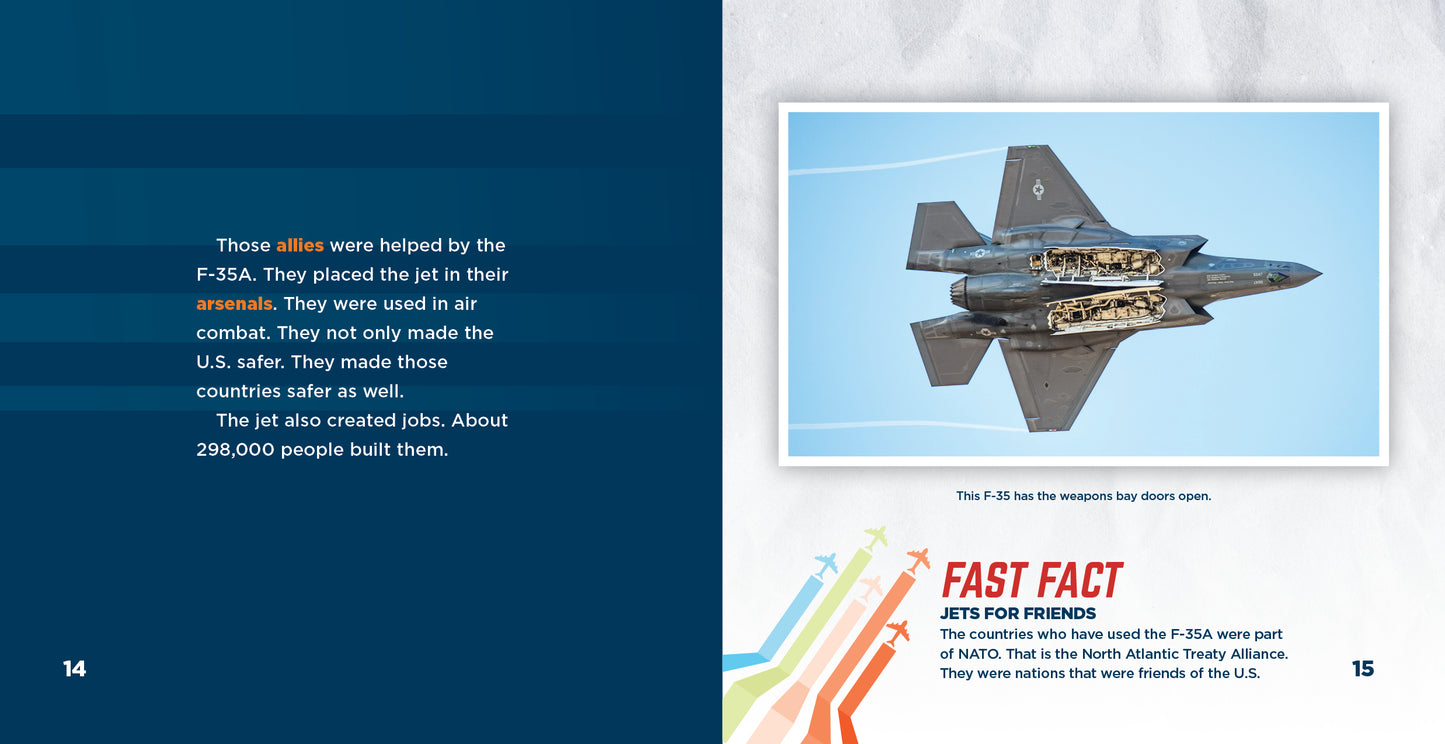 Those allies were helped by the F-35A. They placed the jet in their arsenals. They were used in air combat. They not only made the U.S. safer. They made those countries safer as well.

The jet also created jobs. About 298,000 people built them.

14

This F-35 has the weapons bay doors open.

FAST FACT

JETS FOR FRIENDS

The countries who have used the F-35A were part of NATO. That is the North Atlantic Treaty Alliance. They were nations that were friends of the U.S.

15